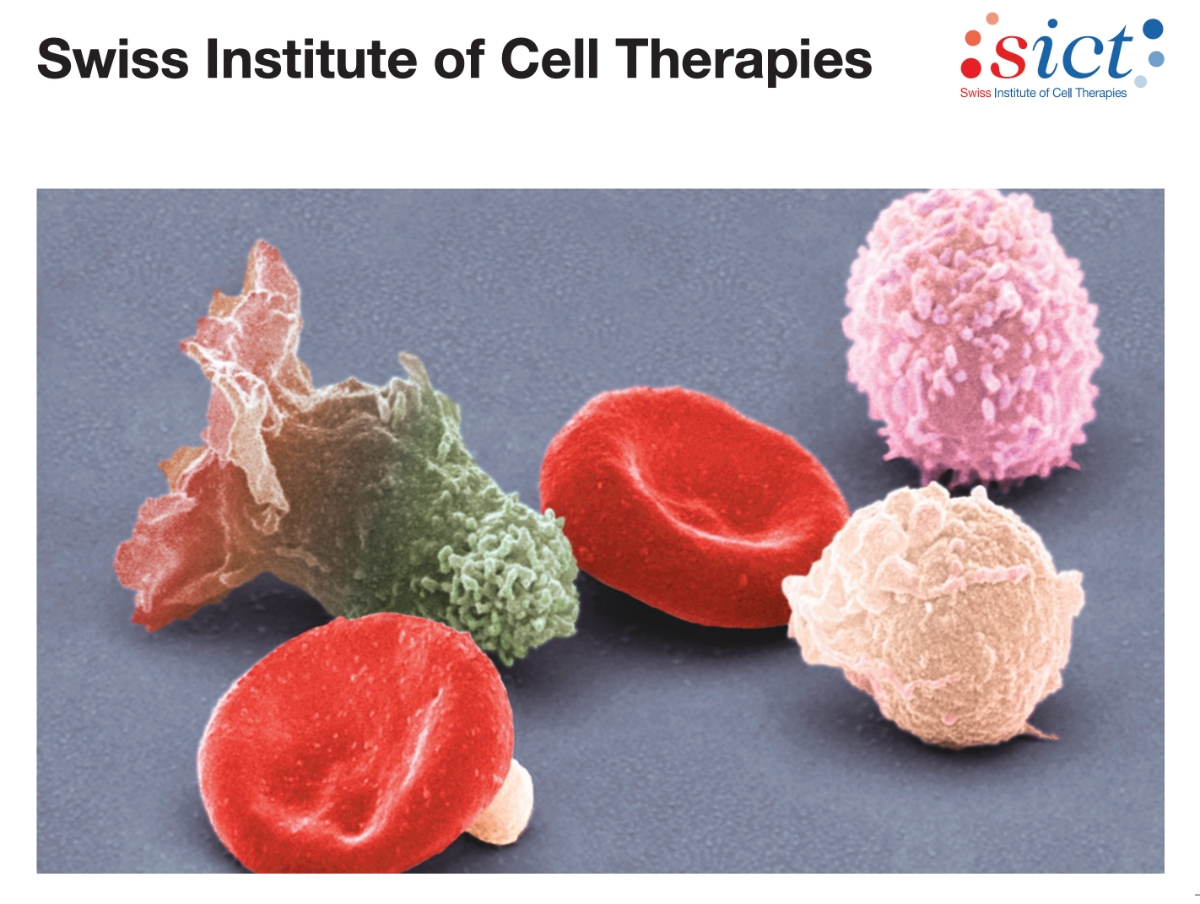 Swiss Institute of Cell Therapies

sict
Swiss Institute of Cell Therapies